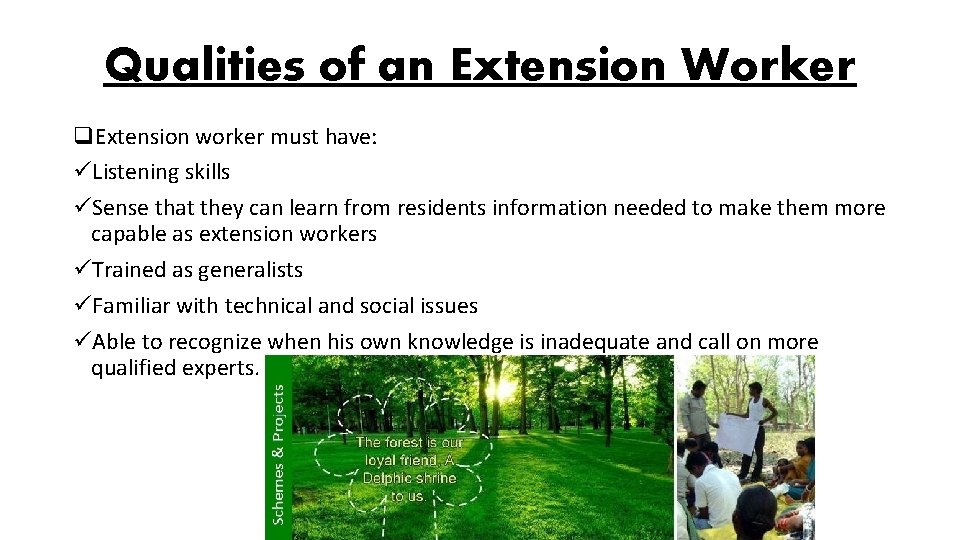 Qualities of an Extension Worker

❑Extension worker must have:

✓Listening skills

✓Sense that they can learn from residents information needed to make them more capable as extension workers

✓Trained as generalists

✓Familiar with technical and social issues

✓Able to recognize when his own knowledge is inadequate and call on more qualified experts.

Schemes & Projects

The forest is our loyal friend. A Delphic shrine to us.